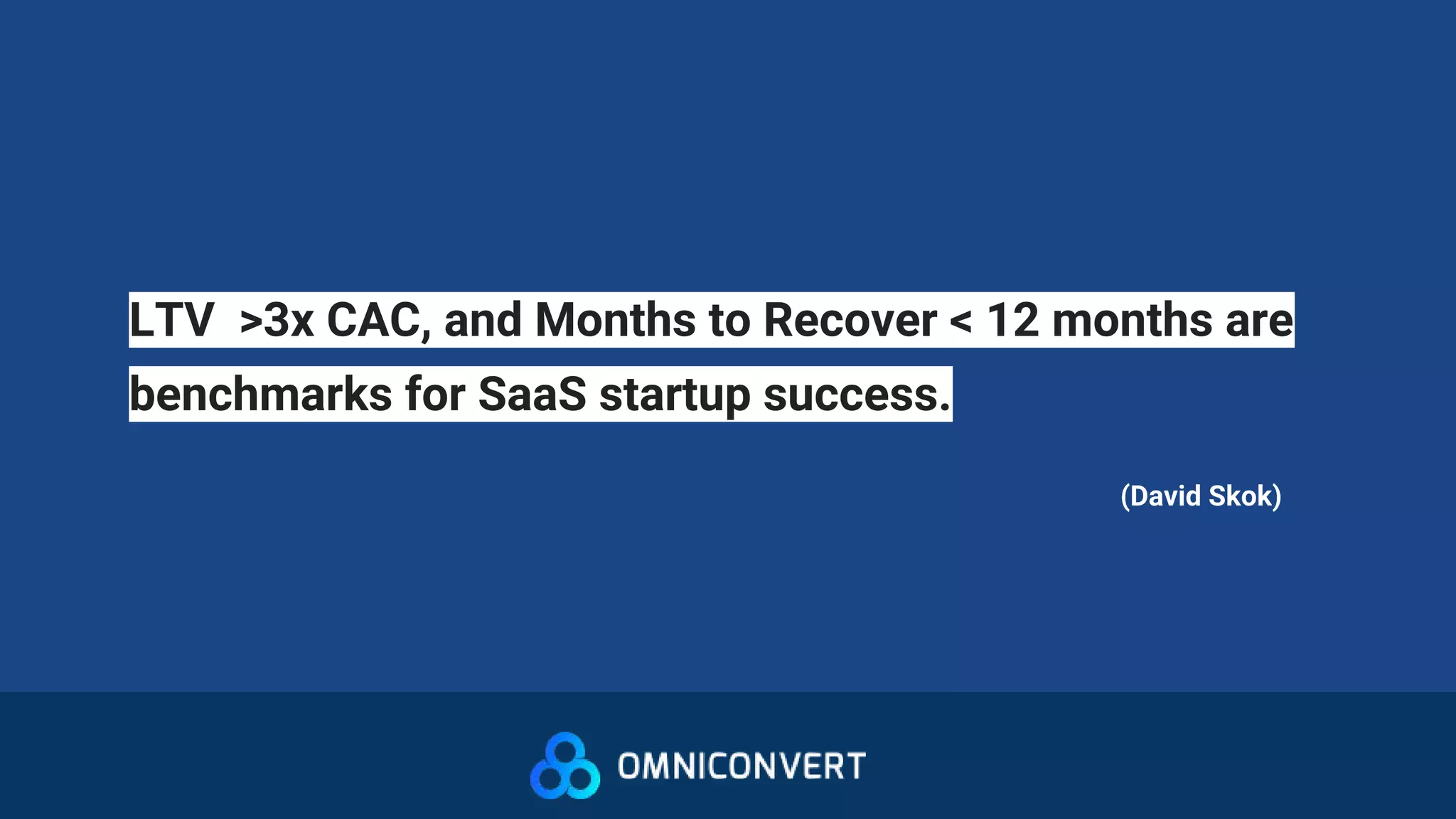 LTV >3x CAC, and Months to Recover < 12 months are benchmarks for SaaS startup success.

(David Skok)

OMNICONVERT